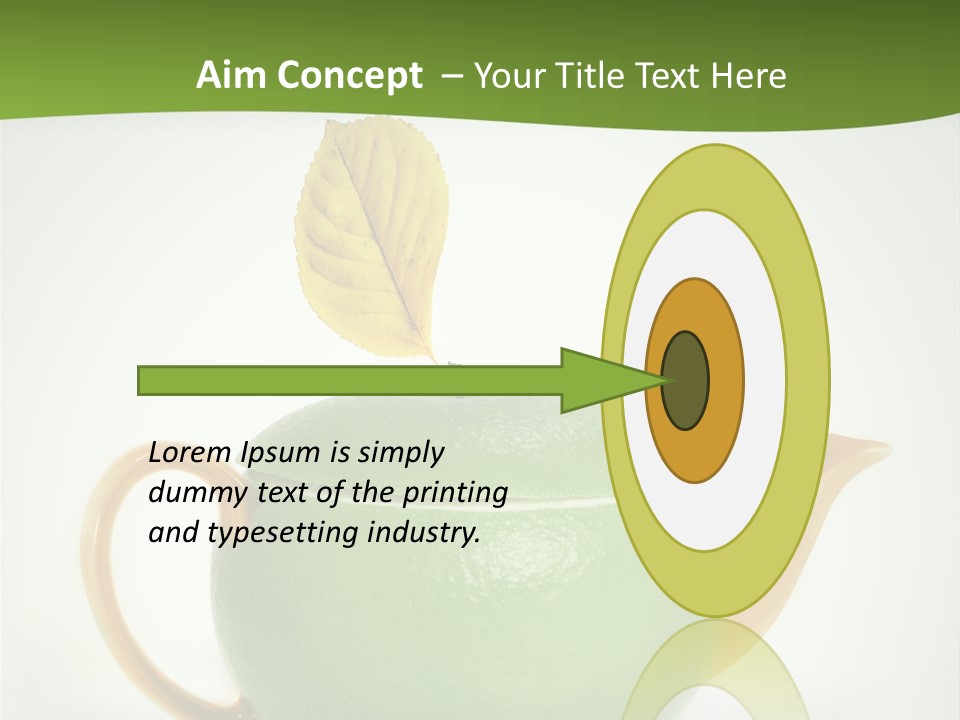 Aim Concept – Your Title Text Here

Lorem Ipsum is simply dummy text of the printing and typesetting industry.